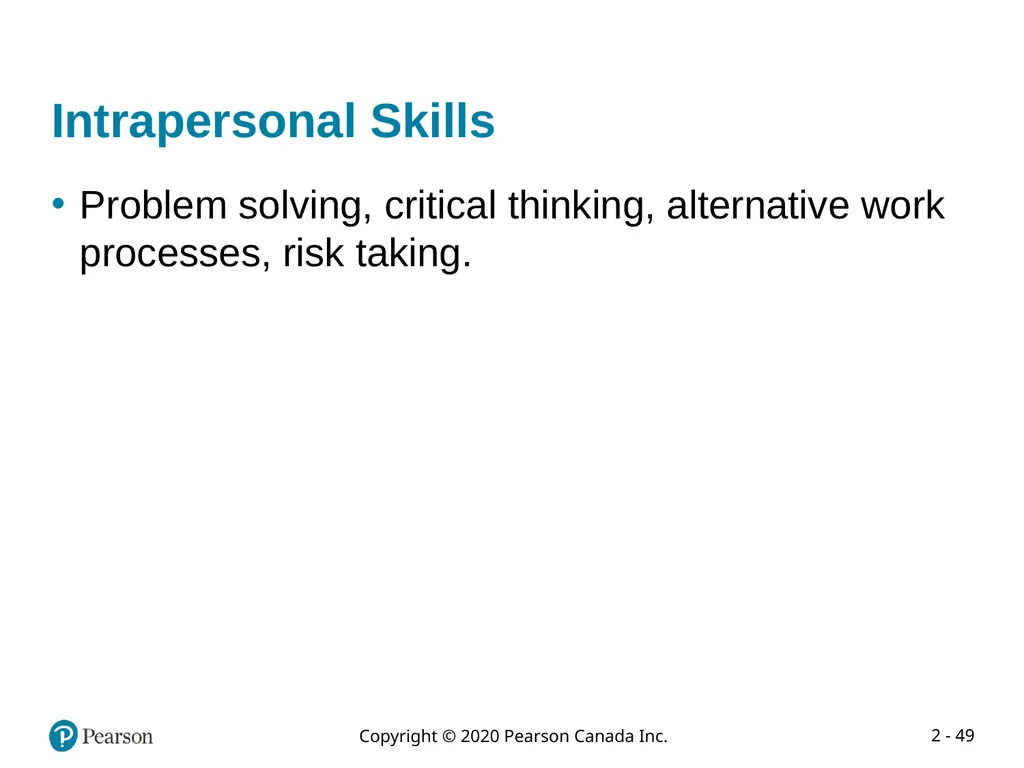 Intrapersonal Skills

• Problem solving, critical thinking, alternative work processes, risk taking.

Pearson

Copyright © 2020 Pearson Canada Inc.

2 - 49